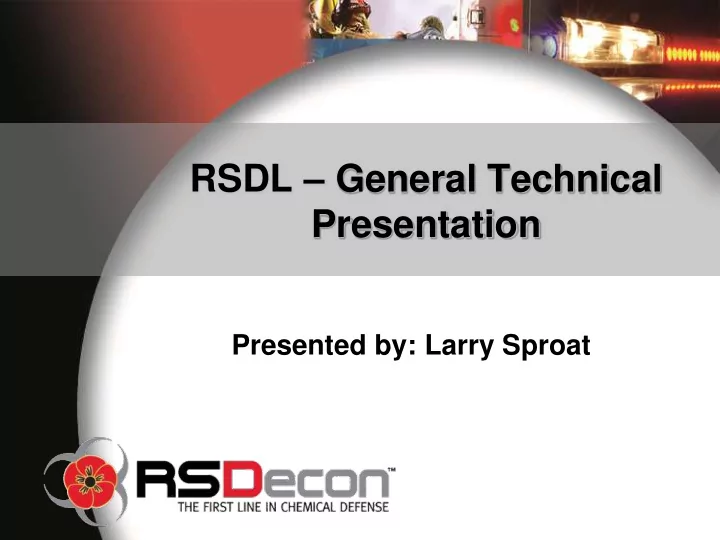 RSDL – General Technical Presentation

Presented by: Larry Sproat

RSDecon™
THE FIRST LINE IN CHEMICAL DEFENSE